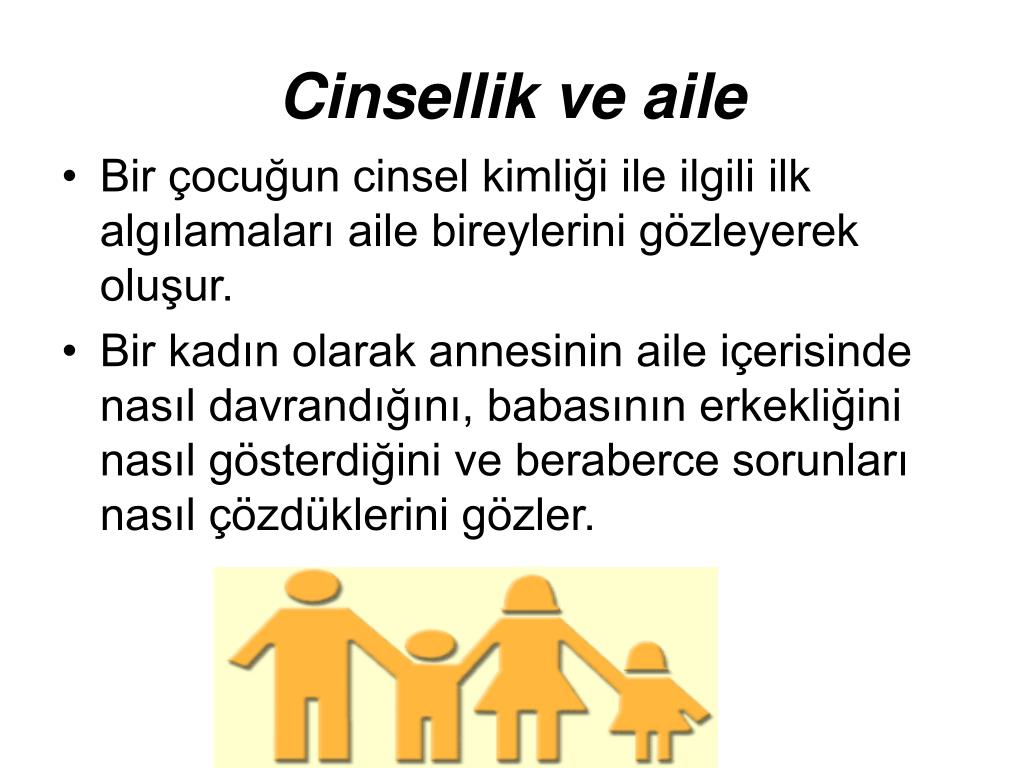 Cinsellik ve aile

• Bir çocuğun cinsel kimliği ile ilgili ilk algılamaları aile bireylerini gözleyerek oluşur.
• Bir kadın olarak annesinin aile içerisinde nasıl davrandığını, babasının erkekliğini nasıl gösterdiğini ve beraberce sorunları nasıl çözdüklerini gözler.